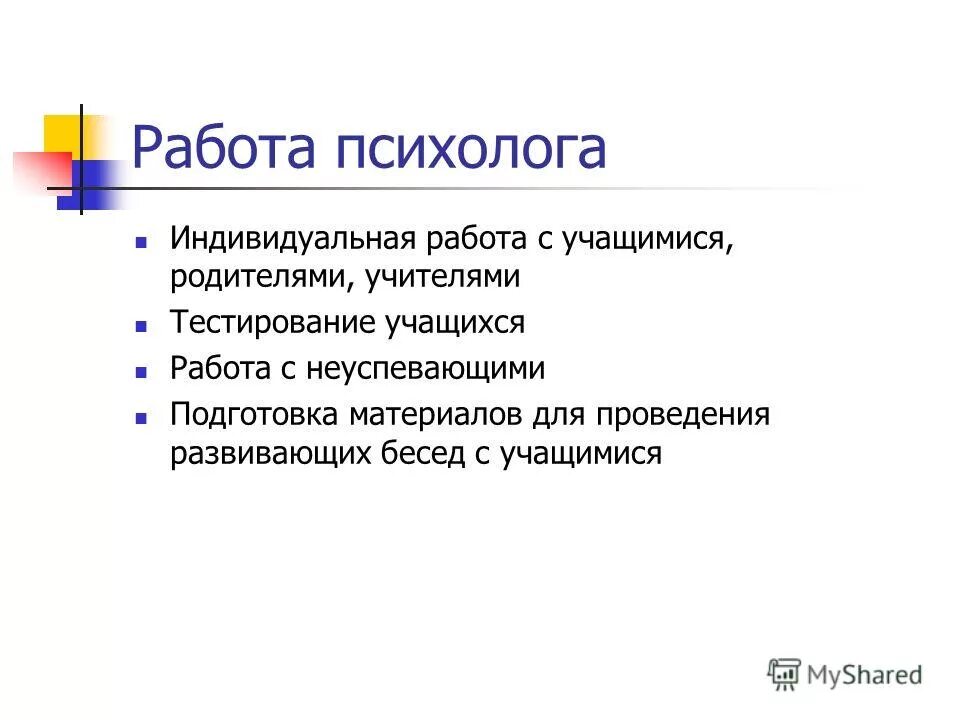 Работа психолога

- Индивидуальная работа с учащимися, родителями, учителями
- Тестирование учащихся
- Работа с неуспевающими
- Подготовка материалов для проведения развивающих бесед с учащимися

MyShared